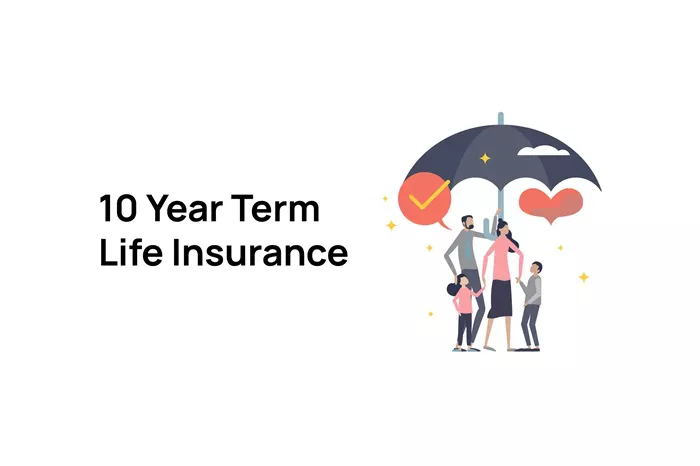 10 Year Term
Life Insurance